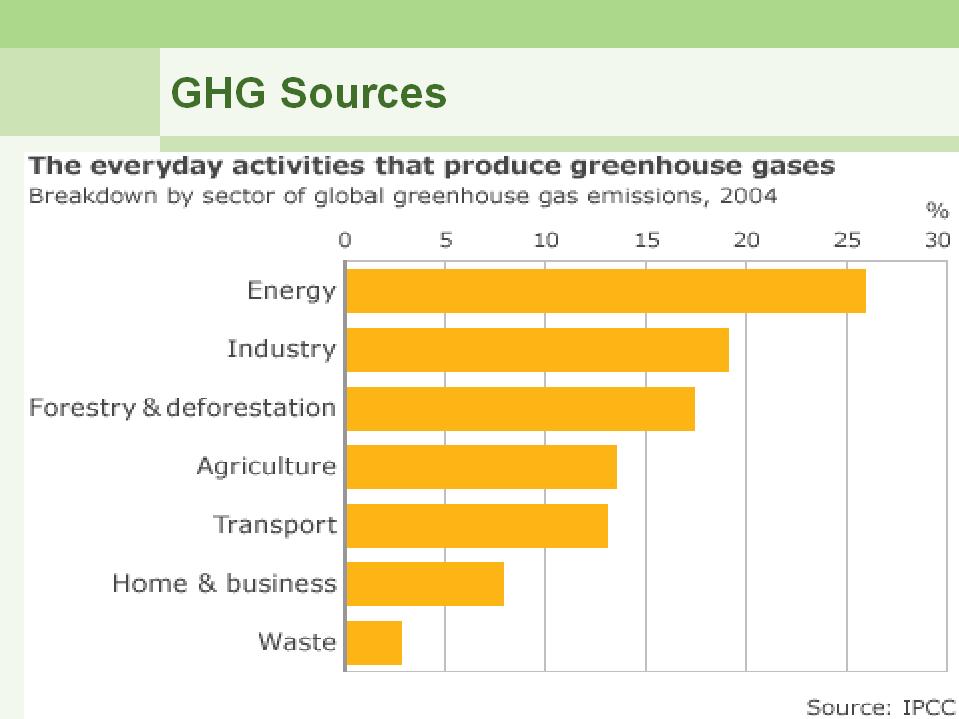 GHG Sources

The everyday activities that produce greenhouse gases
Breakdown by sector of global greenhouse gas emissions, 2004

%

0 5 10 15 20 25 30

Energy
Industry
Forestry & deforestation
Agriculture
Transport
Home & business
Waste

Source: IPCC